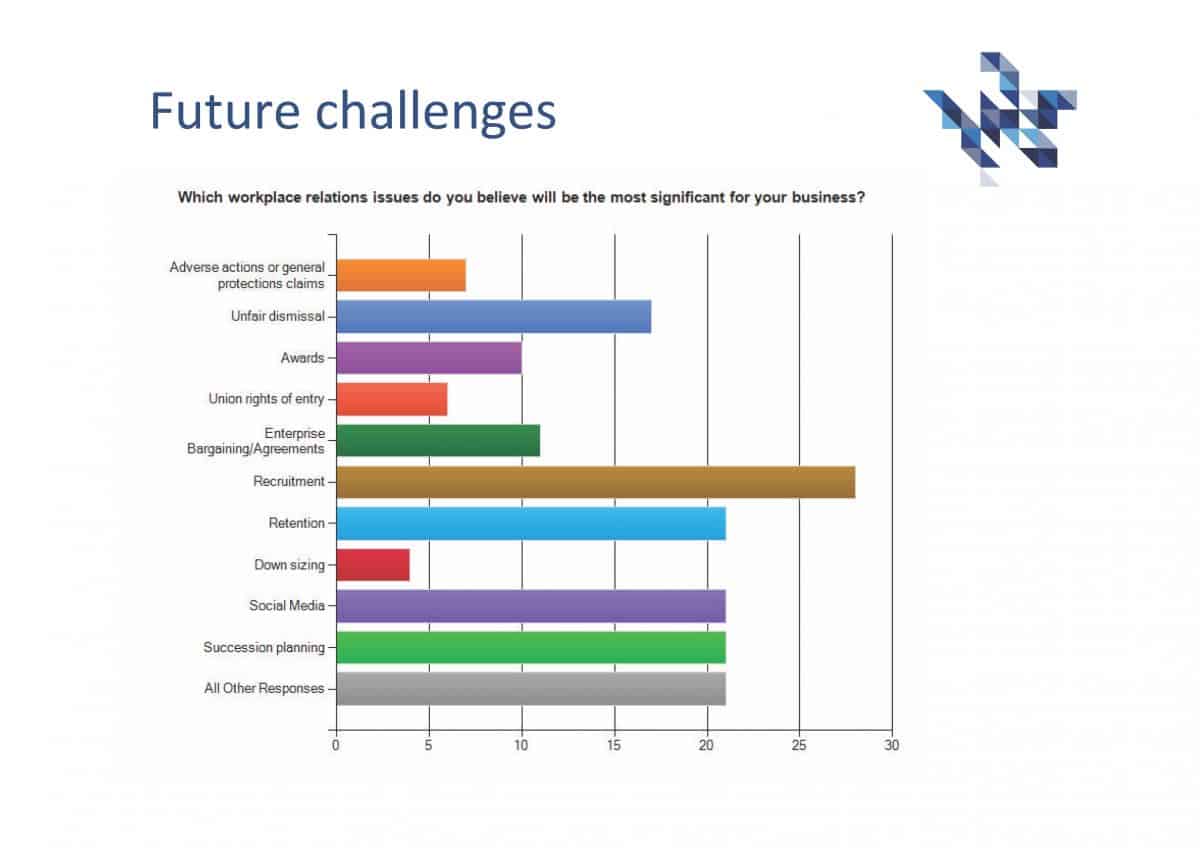 Future challenges

Which workplace relations issues do you believe will be the most significant for your business?

Adverse actions or general protections claims

Unfair dismissal

Awards

Union rights of entry

Enterprise Bargaining/Agreements

Recruitment

Retention

Down sizing

Social Media

Succession planning

All Other Responses

0 5 10 15 20 25 30